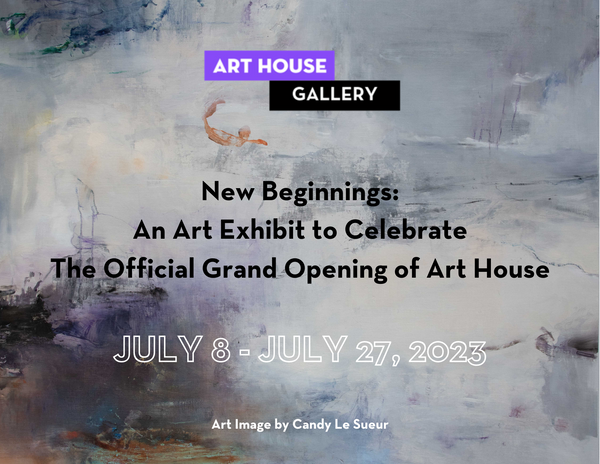 ART HOUSE
GALLERY

New Beginnings:
An Art Exhibit to Celebrate
The Official Grand Opening of Art House

JULY 8 - JULY 27, 2023

Art Image by Candy Le Sueur